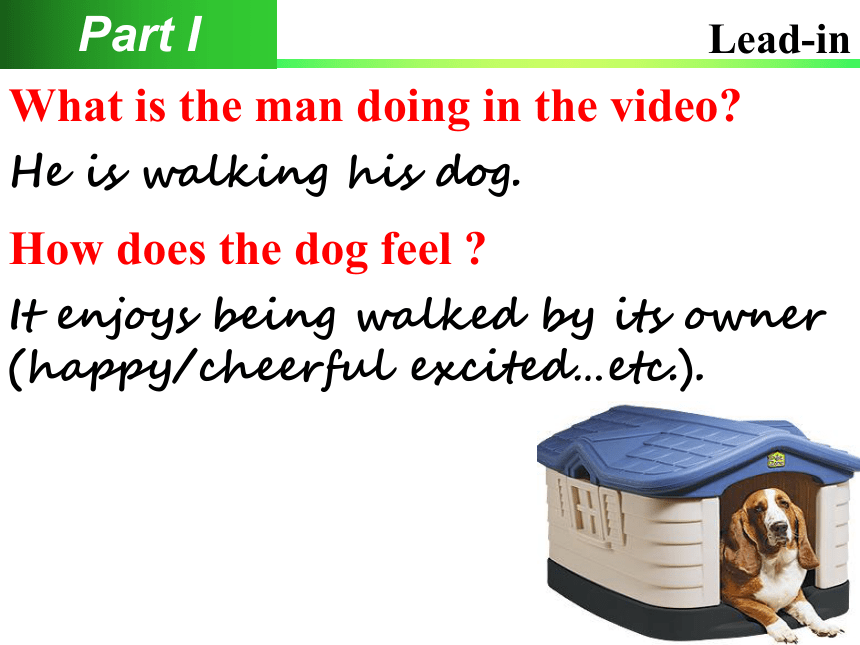 Part I

Lead-in

What is the man doing in the video?

He is walking his dog.

How does the dog feel ?

It enjoys being walked by its owner (happy/cheerful excited...etc.).